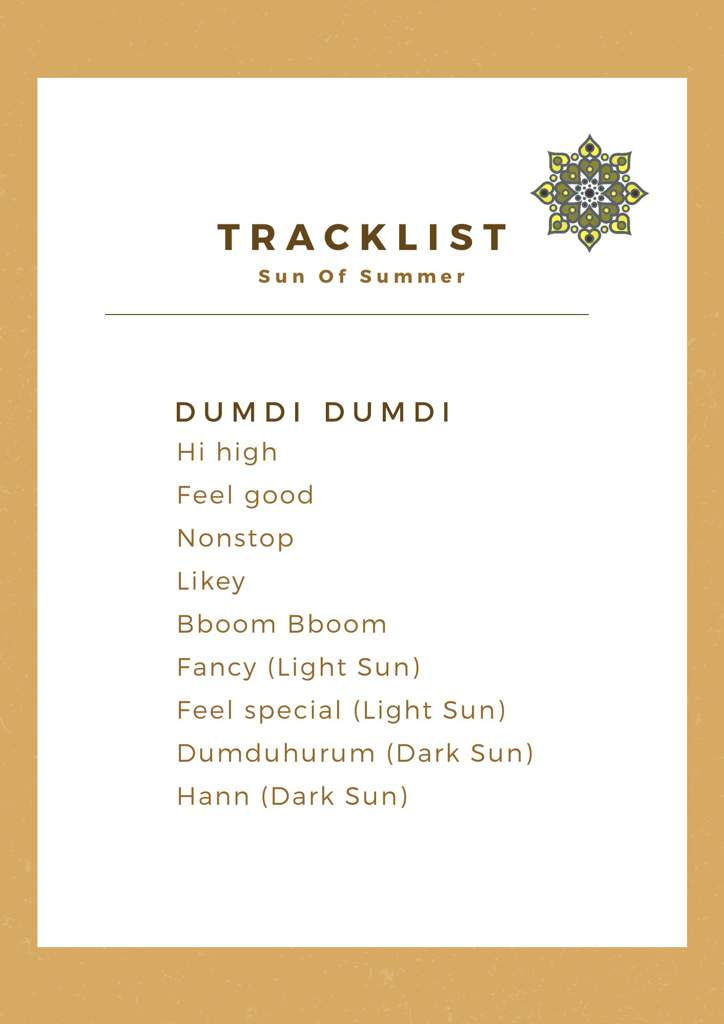 TRACKLIST
Sun Of Summer

DUMDI DUMDI
Hi high
Feel good
Nonstop
Likey
Bboom Bboom
Fancy (Light Sun)
Feel special (Light Sun)
Dumduhurum (Dark Sun)
Hann (Dark Sun)